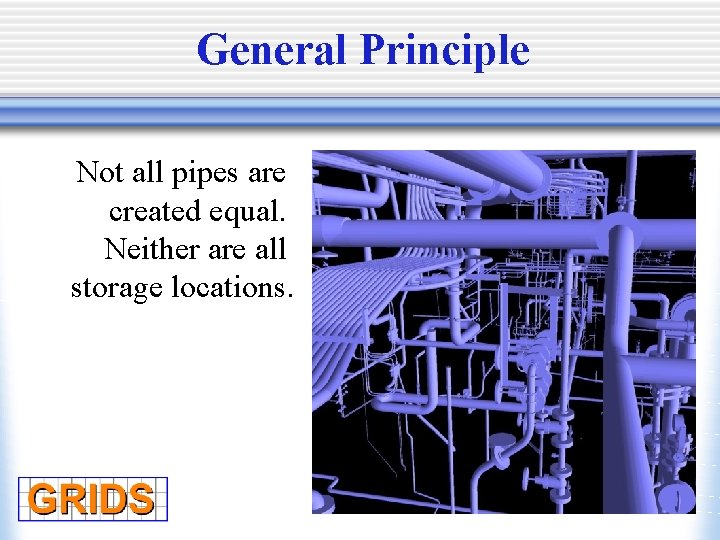 General Principle

Not all pipes are created equal. Neither are all storage locations.

GRIDS